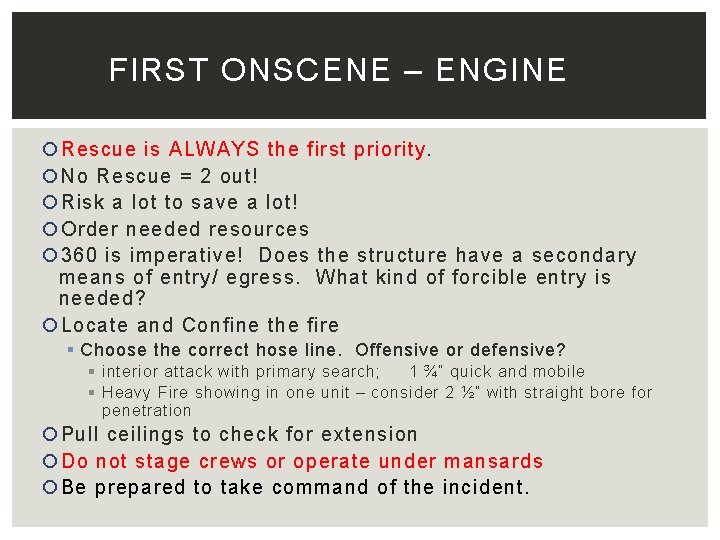 FIRST ONSCENE – ENGINE

Rescue is ALWAYS the first priority.
No Rescue = 2 out!
Risk a lot to save a lot!
Order needed resources
360 is imperative! Does the structure have a secondary means of entry/ egress. What kind of forcible entry is needed?
Locate and Confine the fire
Choose the correct hose line. Offensive or defensive?
interior attack with primary search; 1 ¾" quick and mobile
Heavy Fire showing in one unit – consider 2 ½" with straight bore for penetration
Pull ceilings to check for extension
Do not stage crews or operate under mansards
Be prepared to take command of the incident.